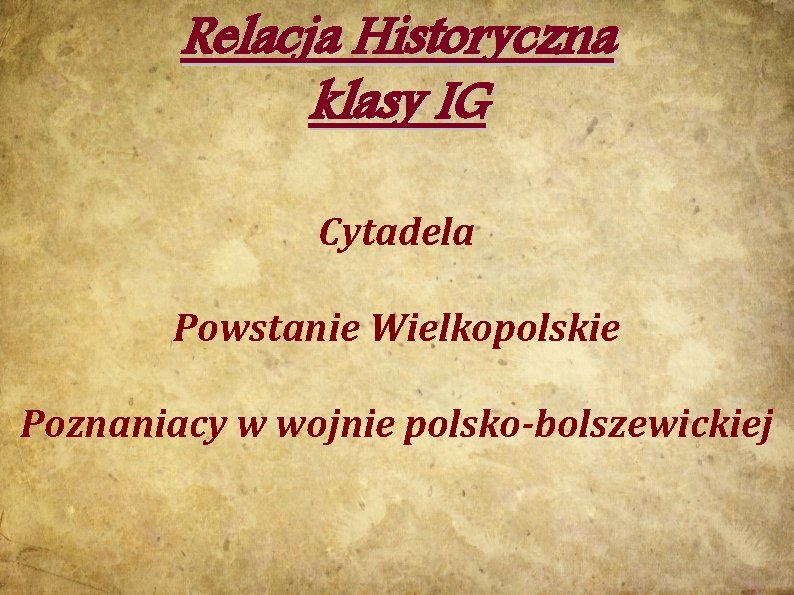 Relacja Historyczna klasy IG

Cytadela

Powstanie Wielkopolskie

Poznaniacy w wojnie polsko-bolszewickiej